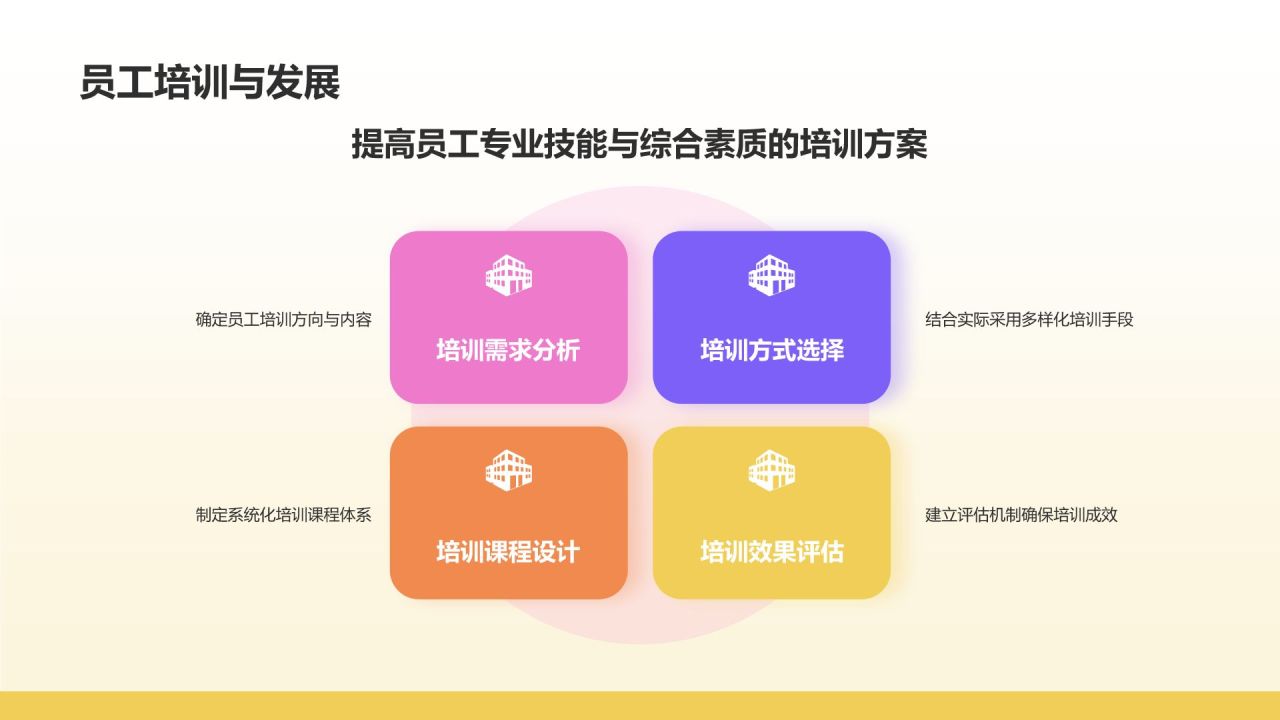 员工培训与发展

提高员工专业技能与综合素质的培训方案

确定员工培训方向与内容

培训需求分析

培训方式选择

结合实际采用多样化培训手段

制定系统化培训课程体系

培训课程设计

培训效果评估

建立评估机制确保培训成效